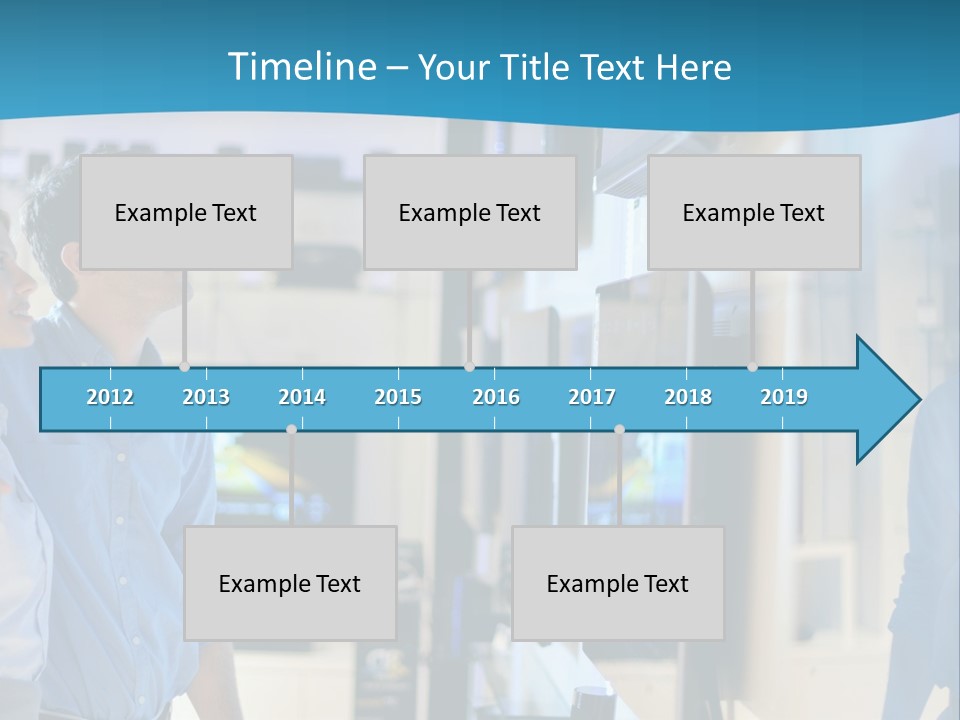 Timeline – Your Title Text Here

Example Text

Example Text

Example Text

2012 2013 2014 2015 2016 2017 2018 2019

Example Text

Example Text